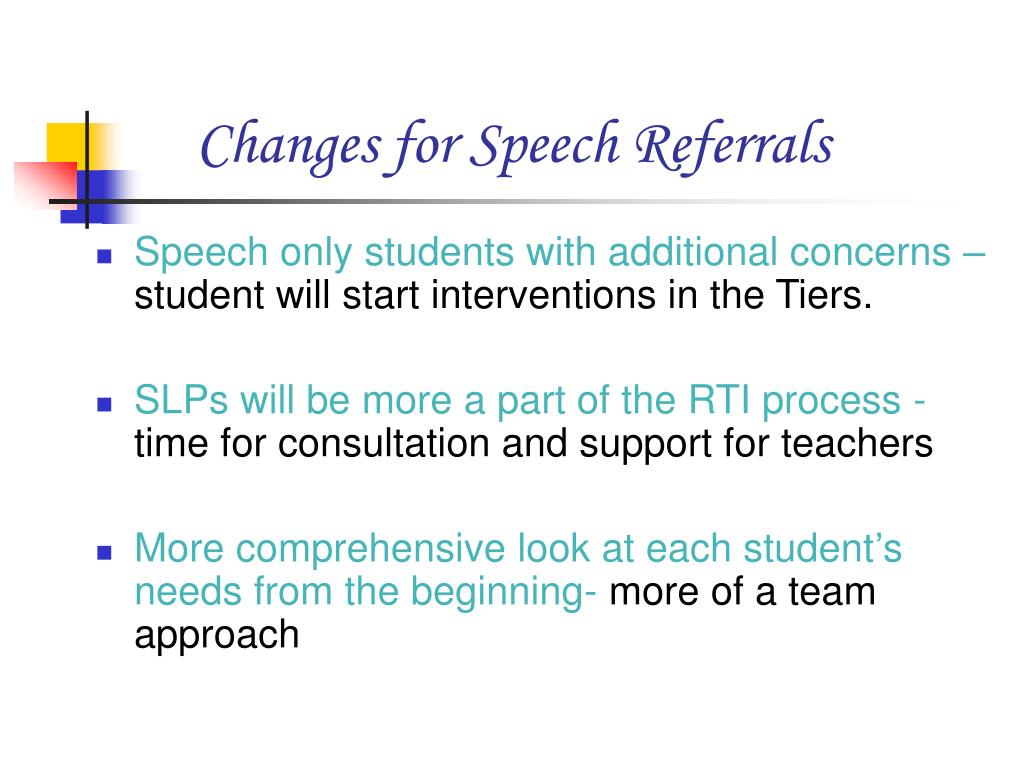 Changes for Speech Referrals

- Speech only students with additional concerns – student will start interventions in the Tiers.

- SLPs will be more a part of the RTI process - time for consultation and support for teachers

- More comprehensive look at each student's needs from the beginning- more of a team approach